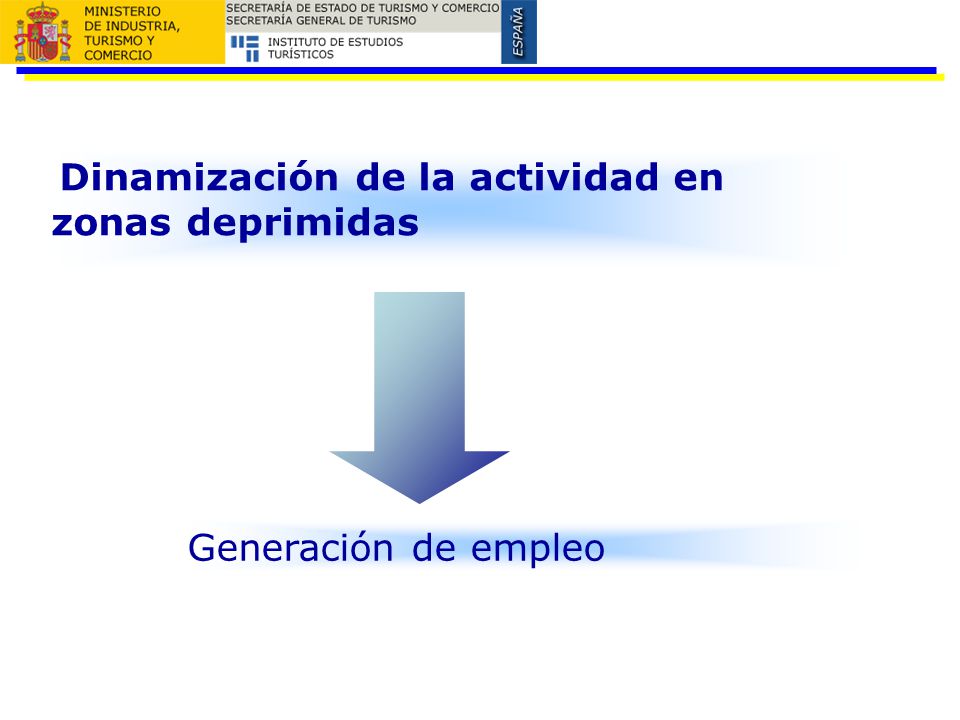 MINISTERIO DE INDUSTRIA, TURISMO Y COMERCIO

SECRETARÍA DE ESTADO DE TURISMO Y COMERCIO
SECRETARÍA GENERAL DE TURISMO

INSTITUTO DE ESTUDIOS TURÍSTICOS

ESPAÑA

Dinamización de la actividad en zonas deprimidas

Generación de empleo